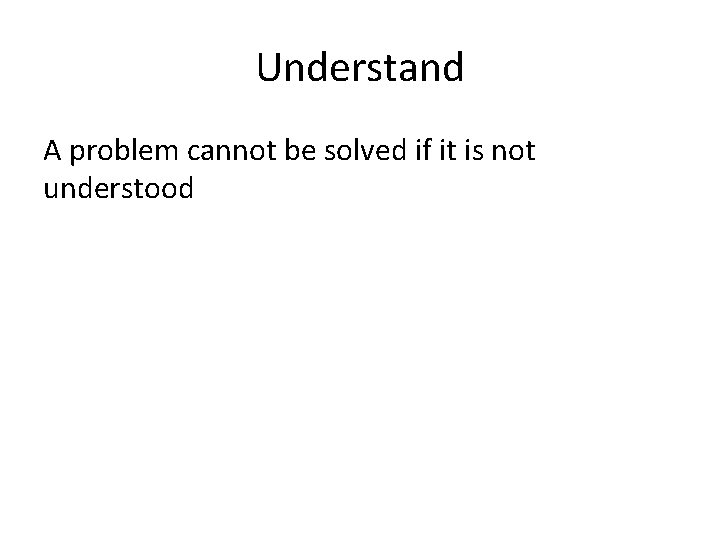 Understand

A problem cannot be solved if it is not understood